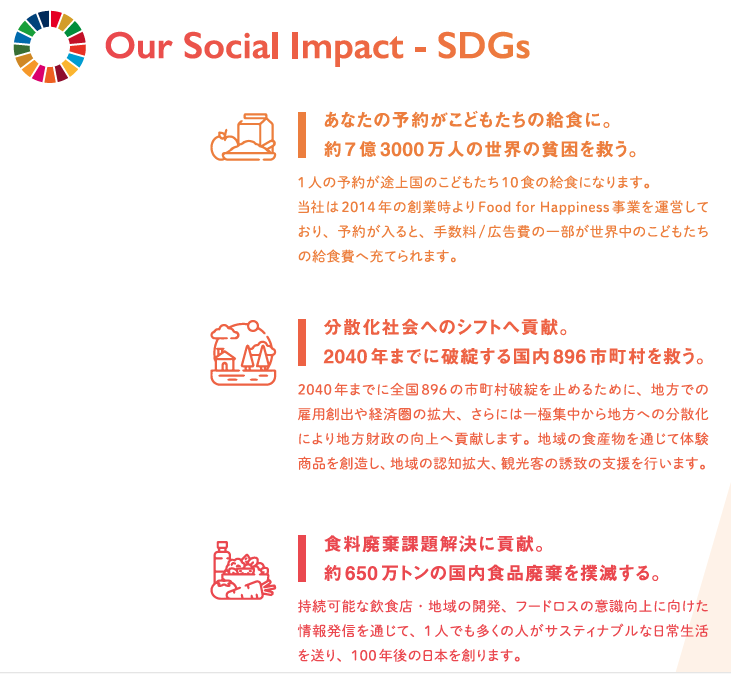 Our Social Impact - SDGs

あなたの予約がこどもたちの給食に。
約７億3000万人の世界の貧困を救う。

１人の予約が途上国のこどもたち10食の給食になります。当社は2014年の創業時よりFood for Happiness事業を運営しており、予約が入ると、手数料／広告費の一部が世界中のこどもたちの給食費へ充てられます。

分散化社会へのシフトへ貢献。
2040年までに破綻する国内896市町村を救う。

2040年までに全国896の市町村破綻を止めるために、地方での雇用創出や経済圏の拡大、さらには一極集中から地方への分散化により地方財政の向上へ貢献します。地域の食産物を通じて体験商品を創造し、地域の認知拡大、観光客の誘致の支援を行います。

食料廃棄課題解決に貢献。
約650万トンの国内食品廃棄を撲滅する。

持続可能な飲食店・地域の開発、フードロスの意識向上に向けた情報発信を通じて、１人でも多くの人がサスティナブルな日常生活を送り、100年後の日本を創ります。